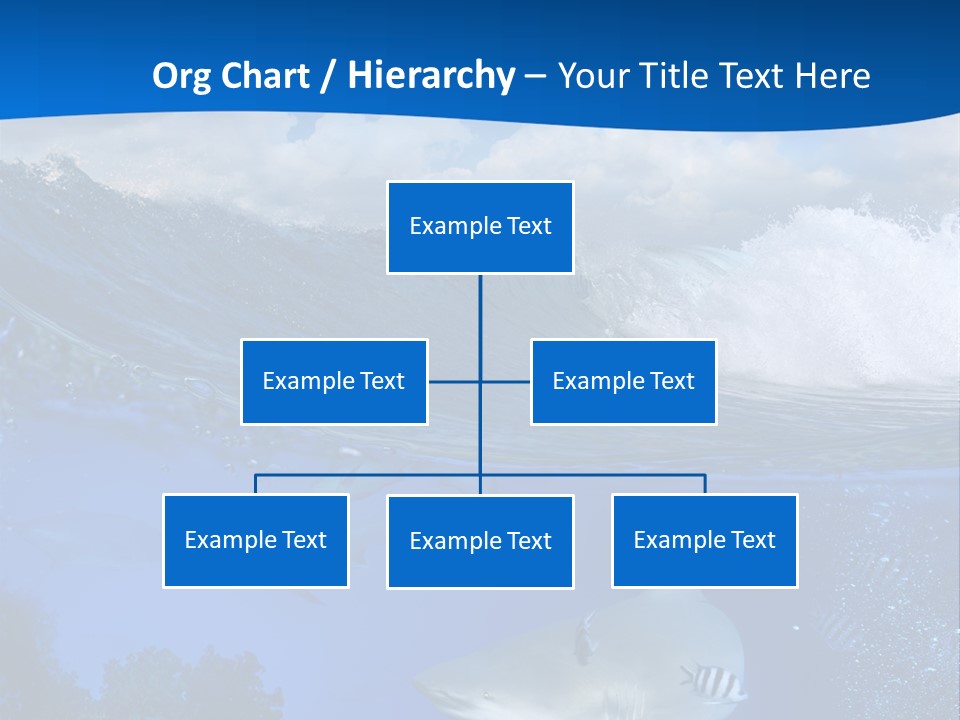 Org Chart / Hierarchy – Your Title Text Here

Example Text

Example Text

Example Text

Example Text

Example Text

Example Text